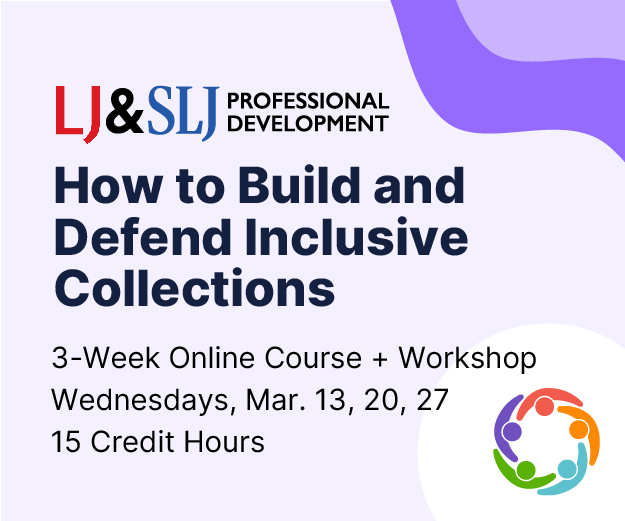 LJ&SLJ PROFESSIONAL DEVELOPMENT

How to Build and Defend Inclusive Collections

3-Week Online Course + Workshop
Wednesdays, Mar. 13, 20, 27
15 Credit Hours